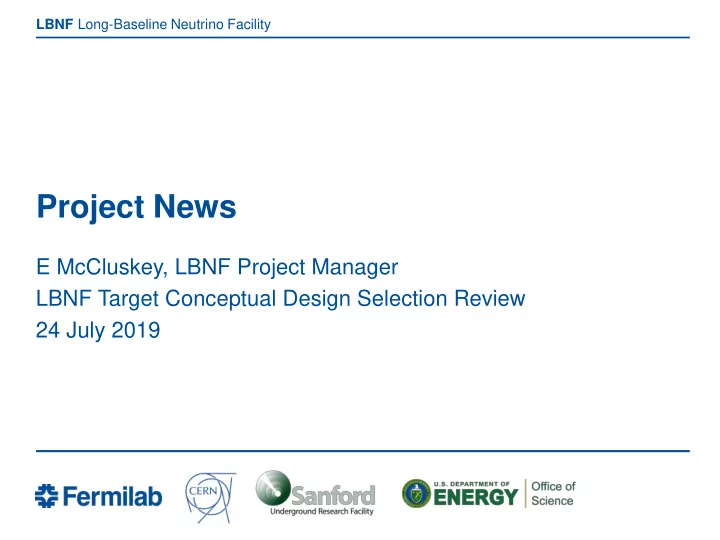 LBNF Long-Baseline Neutrino Facility

Project News

E McCluskey, LBNF Project Manager
LBNF Target Conceptual Design Selection Review
24 July 2019

Fermilab

CERN

Sanford
Underground Research Facility

U.S. DEPARTMENT OF ENERGY

Office of Science